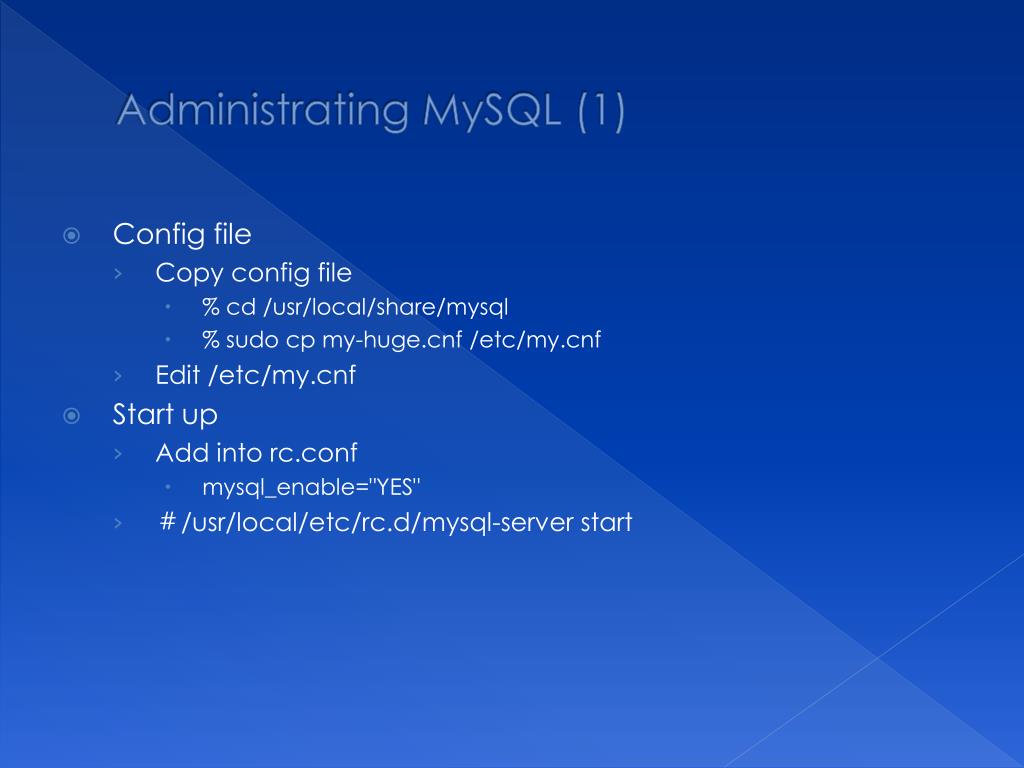 Administrating MySQL (1)

Config file
Copy config file
% cd /usr/local/share/mysql
% sudo cp my-huge.cnf /etc/my.cnf
Edit /etc/my.cnf
Start up
Add into rc.conf
mysql_enable="YES"
# /usr/local/etc/rc.d/mysql-server start